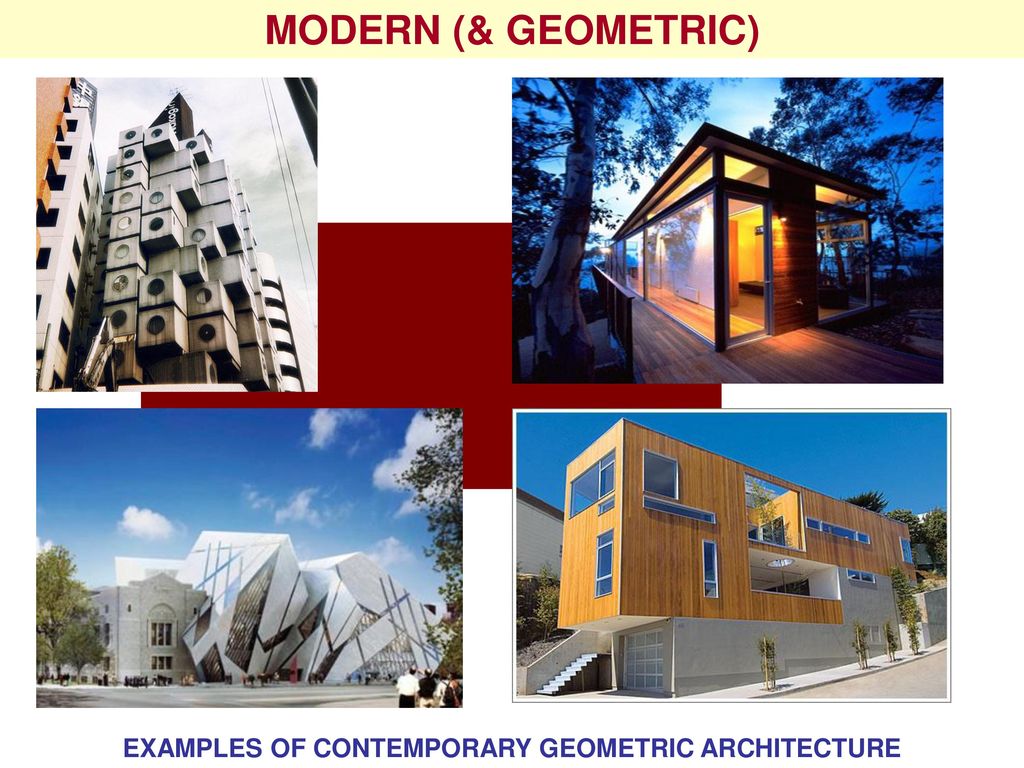 MODERN (& GEOMETRIC)

EXAMPLES OF CONTEMPORARY GEOMETRIC ARCHITECTURE